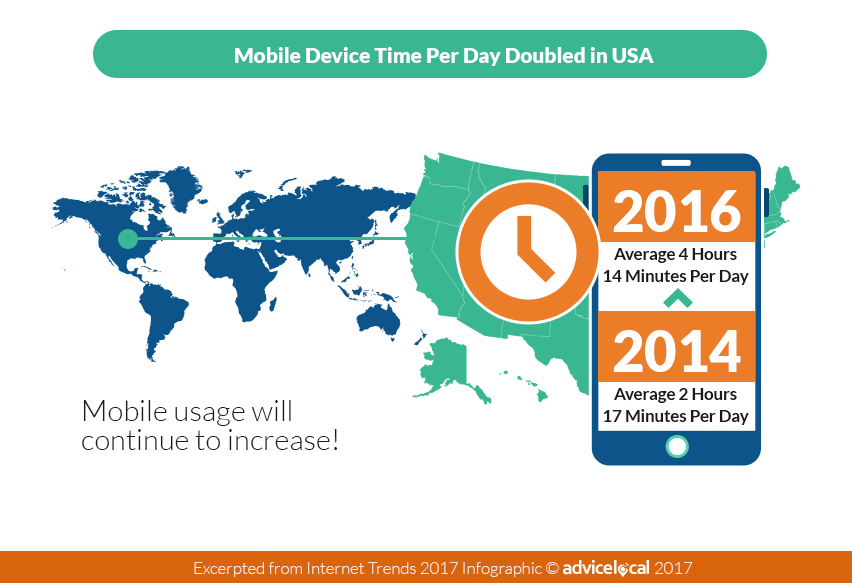 Mobile Device Time Per Day Doubled in USA

2016
Average 4 Hours
14 Minutes Per Day

2014
Average 2 Hours
17 Minutes Per Day

Mobile usage will continue to increase!

Excerpted from Internet Trends 2017 Infographic © advicelocal 2017